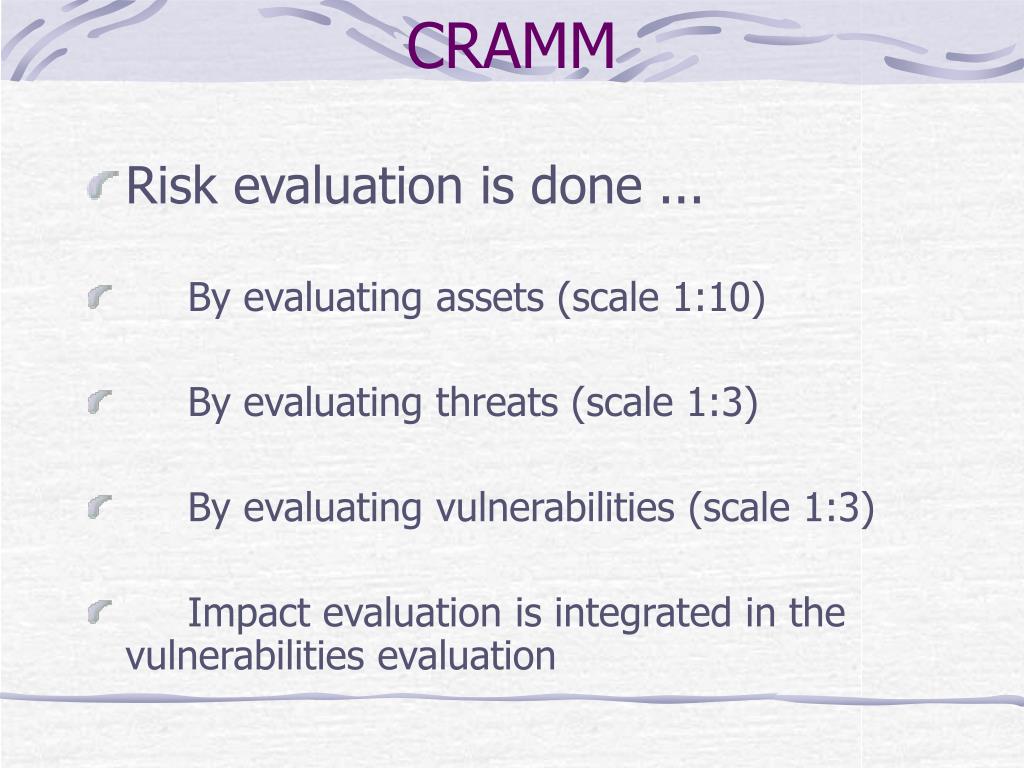 CRAMM

Risk evaluation is done ...

By evaluating assets (scale 1:10)

By evaluating threats (scale 1:3)

By evaluating vulnerabilities (scale 1:3)

Impact evaluation is integrated in the vulnerabilities evaluation